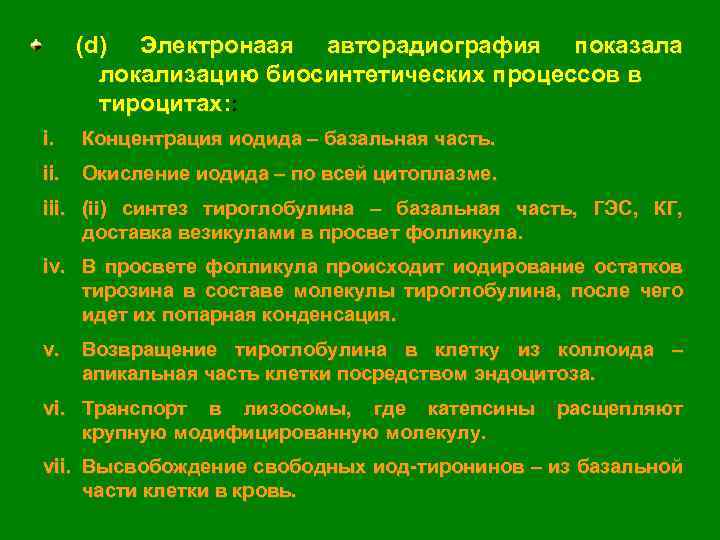 (d) Электронаая авторадиография показала локализацию биосинтетических процессов в тироцитах::

i. Концентрация иодида – базальная часть.

ii. Окисление иодида – по всей цитоплазме.

iii. (ii) синтез тироглобулина – базальная часть, ГЭС, КГ, доставка везикулами в просвет фолликула.

iv. В просвете фолликула происходит иодирование остатков тирозина в составе молекулы тироглобулина, после чего идет их попарная конденсация.

v. Возвращение тироглобулина в клетку из коллоида – апикальная часть клетки посредством эндоцитоза.

vi. Транспорт в лизосомы, где катепсины расщепляют крупную модифицированную молекулу.

vii. Высвобождение свободных иод-тиронинов – из базальной части клетки в кровь.